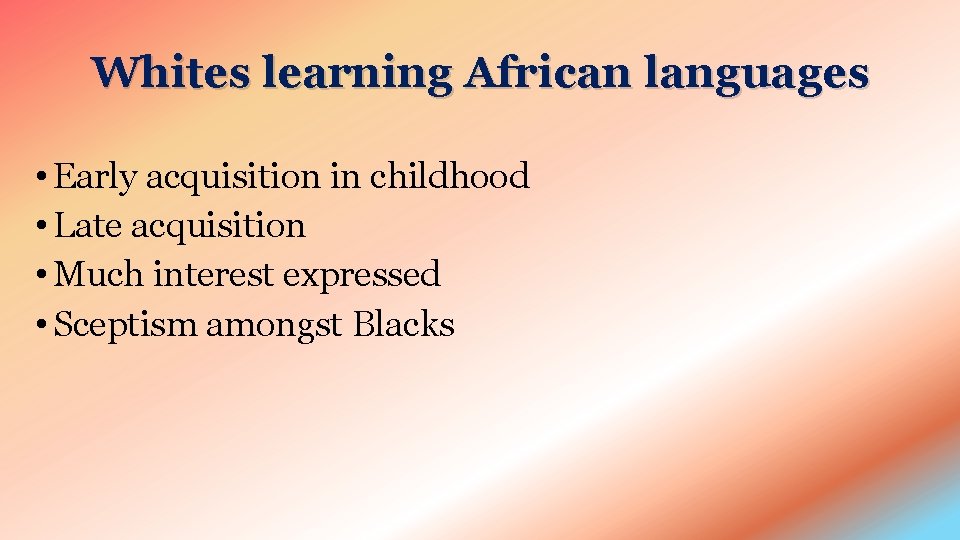 Whites learning African languages

• Early acquisition in childhood
• Late acquisition
• Much interest expressed
• Sceptism amongst Blacks